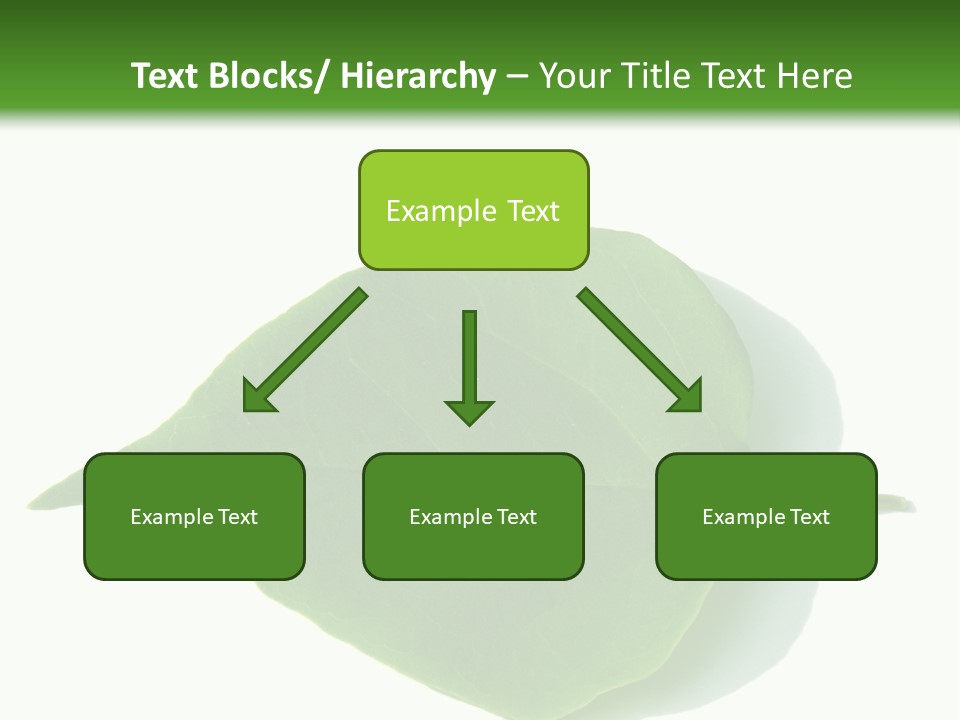 Text Blocks/ Hierarchy – Your Title Text Here

Example Text

Example Text

Example Text

Example Text